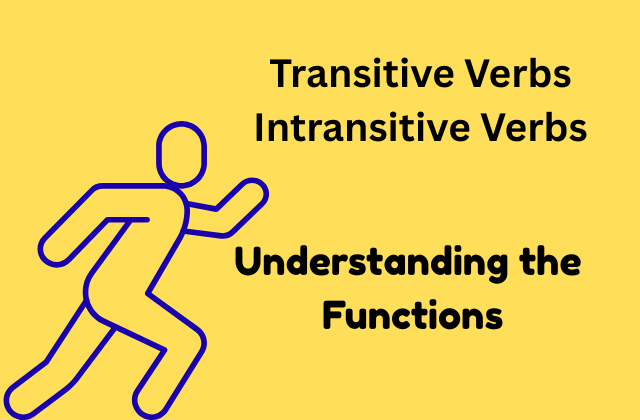 Transitive Verbs
Intransitive Verbs

Understanding the Functions